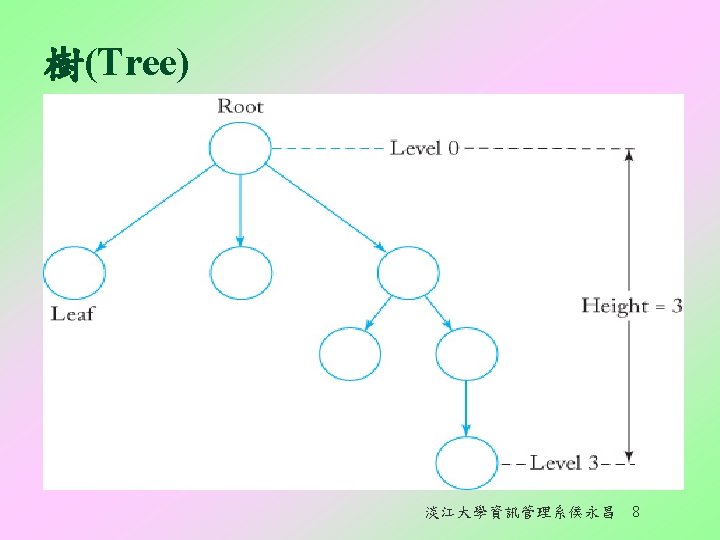 樹(Tree)

Root

Level 0

Leaf

Height = 3

Level 3

淡江大學資訊管理系侯永昌 8